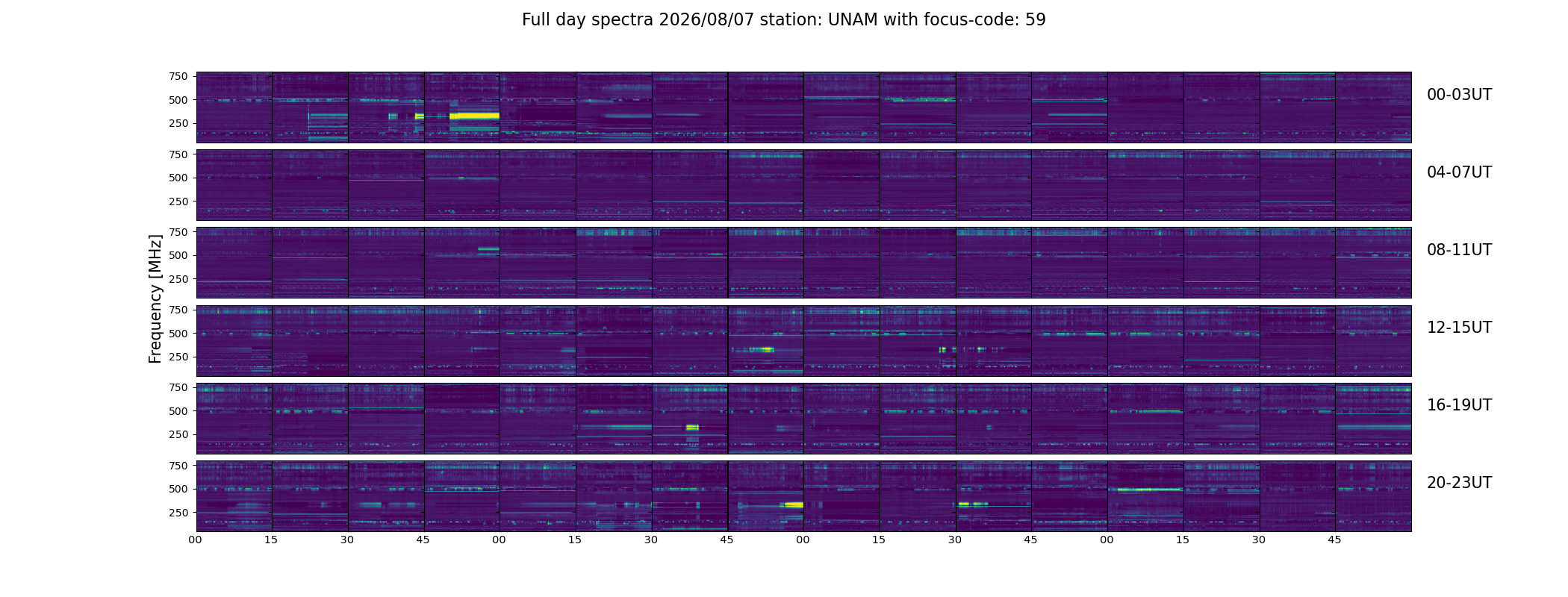 Full day spectra 2026/08/07 station: UNAM with focus-code: 59

Frequency [MHz]

750
500
250

00-03UT

750
500
250

04-07UT

750
500
250

08-11UT

750
500
250

12-15UT

750
500
250

16-19UT

750
500
250

20-23UT

00 15 30 45 00 15 30 45 00 15 30 45 00 15 30 45